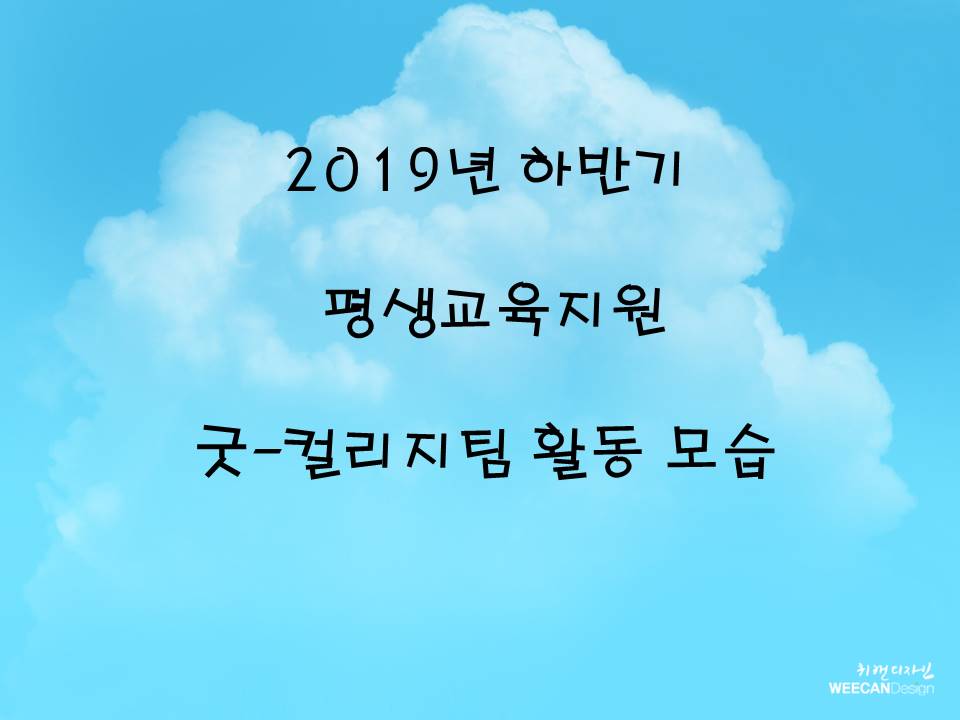 2019년 하반기

평생교육지원

굿-컬리지팀 활동 모습

위캔디자인
WEECANDesign